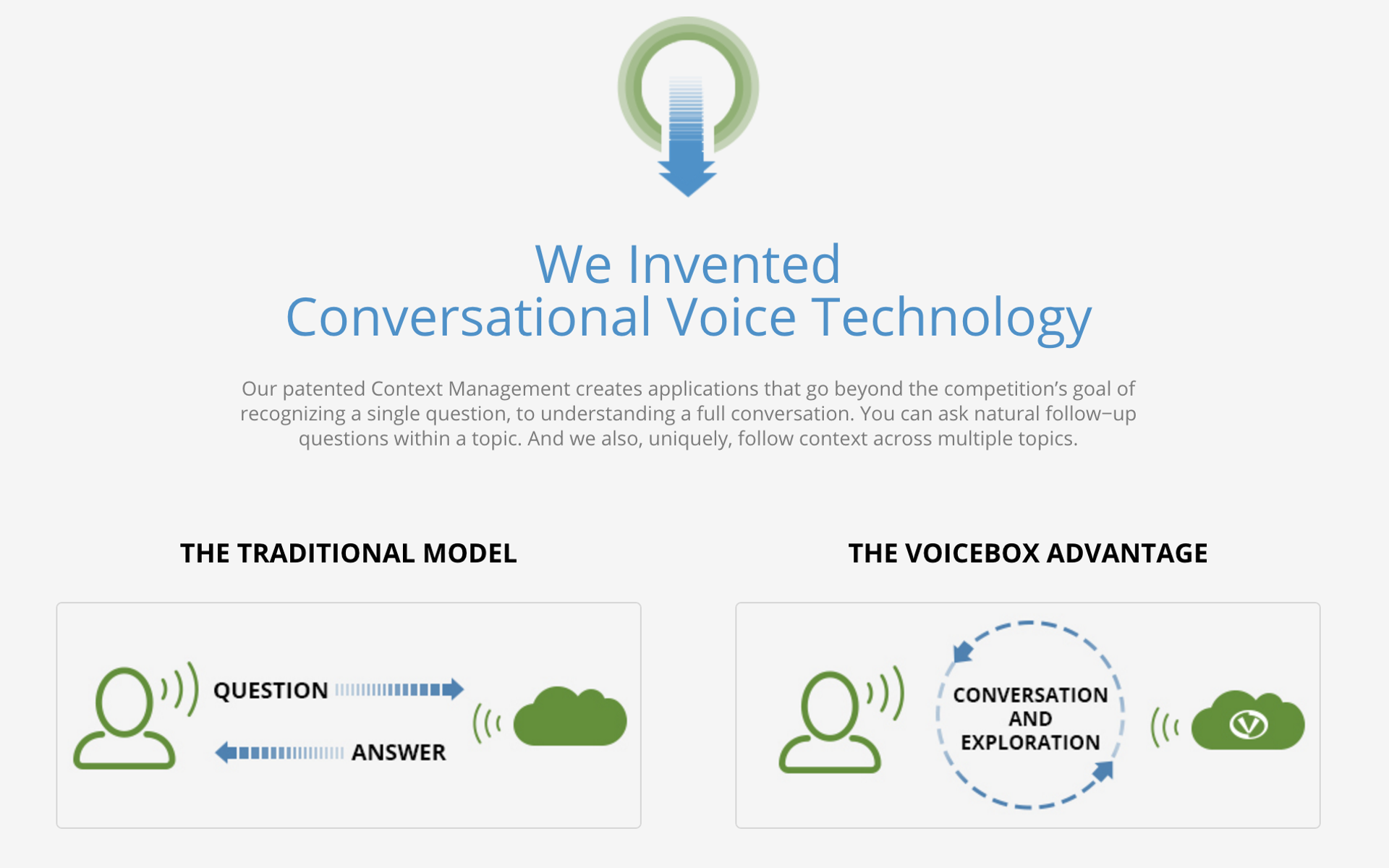 We Invented
Conversational Voice Technology

Our patented Context Management creates applications that go beyond the competition's goal of recognizing a single question, to understanding a full conversation. You can ask natural follow–up questions within a topic. And we also, uniquely, follow context across multiple topics.

THE TRADITIONAL MODEL

QUESTION

ANSWER

THE VOICEBOX ADVANTAGE

CONVERSATION AND EXPLORATION